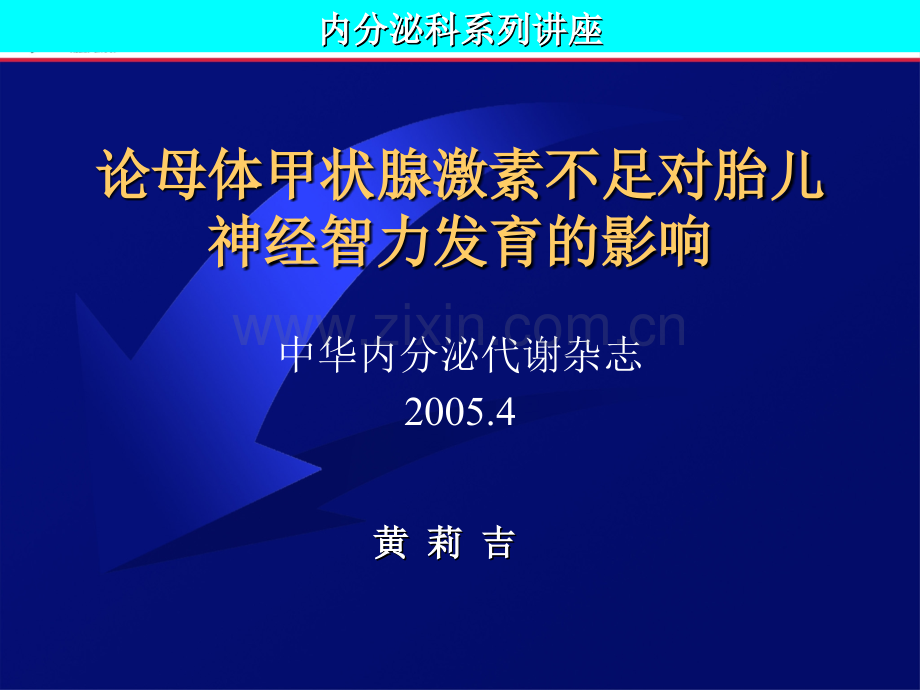 内分泌科系列讲座

论母体甲状腺激素不足对胎儿神经智力发育的影响

www.zixin.com.cn

中华内分泌代谢杂志
2005.4

黄 莉 吉